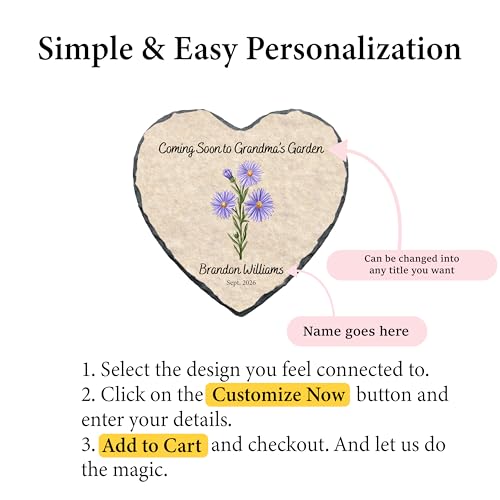 Simple & Easy Personalization

Coming Soon to Grandma's Garden

Brandon Williams

Sept, 2026

Can be changed into any title you want

Name goes here

1. Select the design you feel connected to.
2. Click on the Customize Now button and enter your details.
3. Add to Cart and checkout. And let us do the magic.